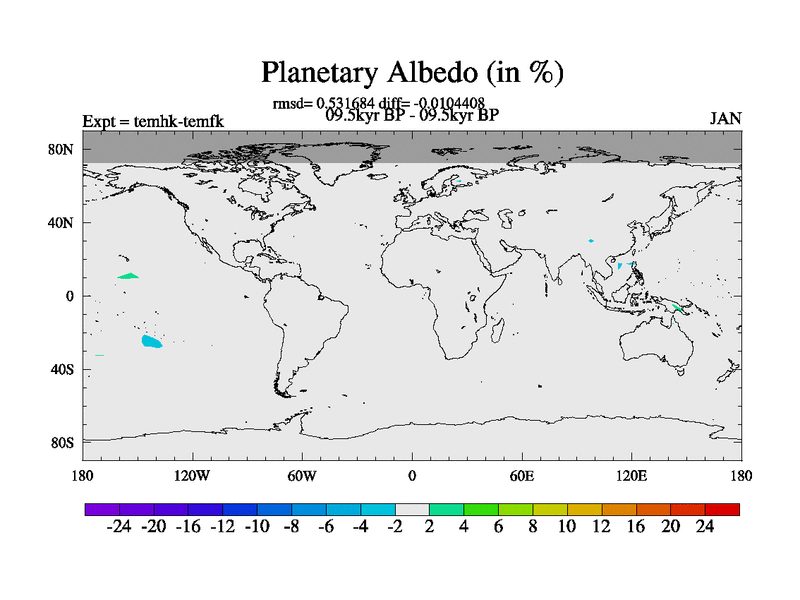 Planetary Albedo (in %)

rmsd= 0.531684 diff= -0.0104408
09.5kyr BP - 09.5kyr BP

Expt = temhk-temfk

JAN

80N
40N
0
40S
80S

180 120W 60W 0 60E 120E 180

-24 -20 -16 -12 -10 -8 -6 -4 -2 2 4 6 8 10 12 16 20 24